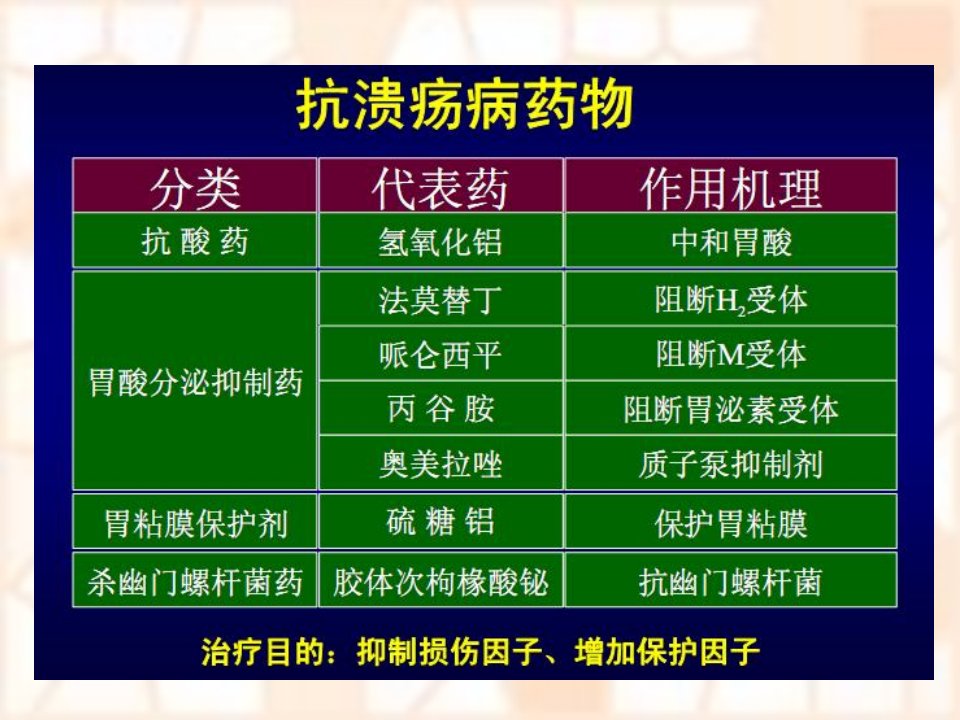 抗溃疡病药物

| 分类 | 代表药 | 作用机理 |
|---|---|---|
| 抗 酸 药 | 氢氧化铝 | 中和胃酸 |
| 胃酸分泌抑制药 | 法莫替丁 | 阻断$H_2$受体 |
| | 哌仑西平 | 阻断M受体 |
| | 丙 谷 胺 | 阻断胃泌素受体 |
| | 奥美拉唑 | 质子泵抑制剂 |
| 胃粘膜保护剂 | 硫 糖 铝 | 保护胃粘膜 |
| 杀幽门螺杆菌药 | 胶体次枸橼酸铋 | 抗幽门螺杆菌 |

治疗目的：抑制损伤因子、增加保护因子